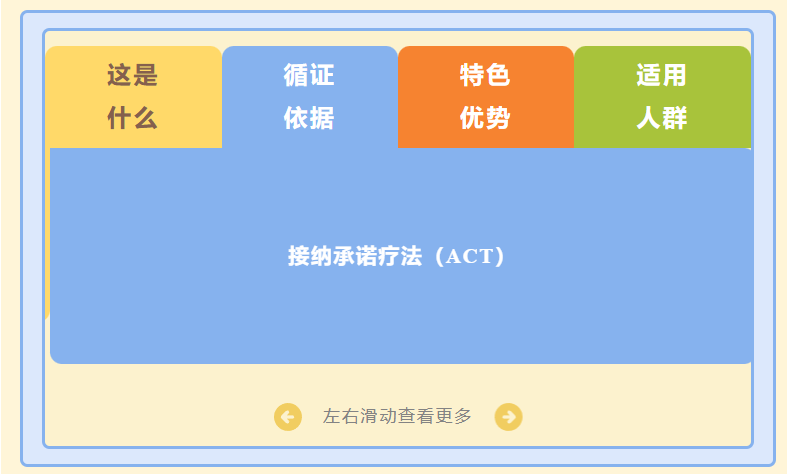 这是什么

循证依据

特色优势

适用人群

接纳承诺疗法（ACT）

左右滑动查看更多